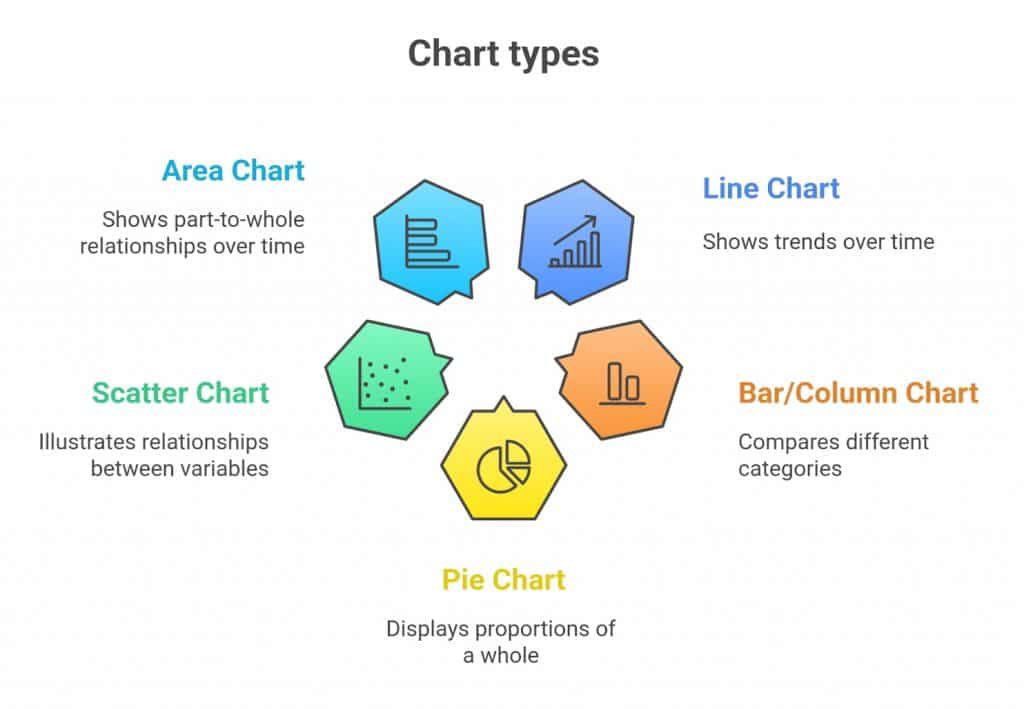 Chart types

Area Chart

Shows part-to-whole relationships over time

Line Chart

Shows trends over time

Scatter Chart

Illustrates relationships between variables

Bar/Column Chart

Compares different categories

Pie Chart

Displays proportions of a whole